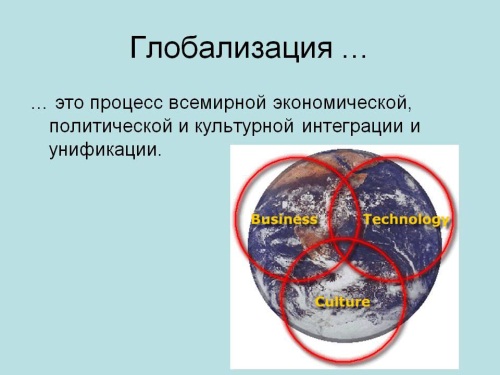 Глобализация …

… это процесс всемирной экономической, политической и культурной интеграции и унификации.

Business

Technology

Culture